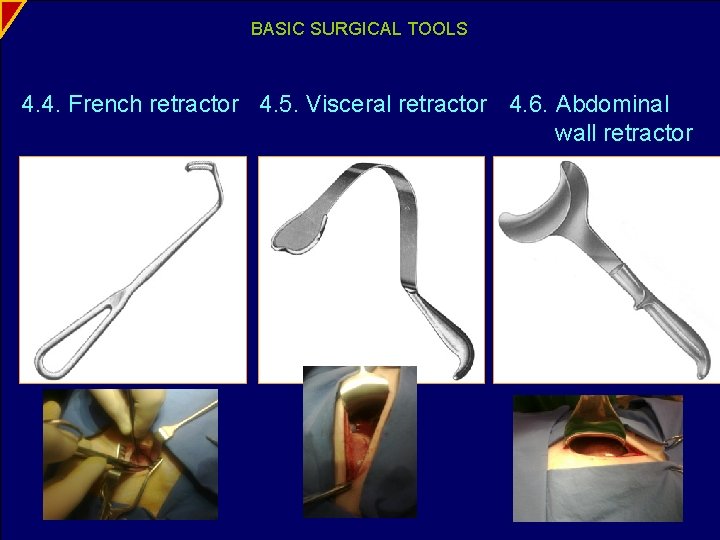 BASIC SURGICAL TOOLS

4.4. French retractor 4.5. Visceral retractor 4.6. Abdominal wall retractor